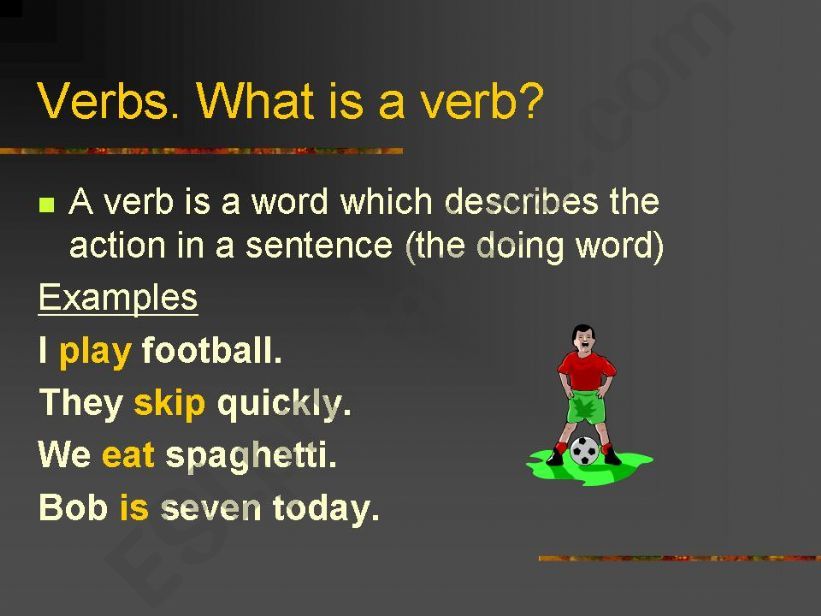 Verbs. What is a verb?

A verb is a word which describes the action in a sentence (the doing word)

Examples

I play football.

They skip quickly.

We eat spaghetti.

Bob is seven today.